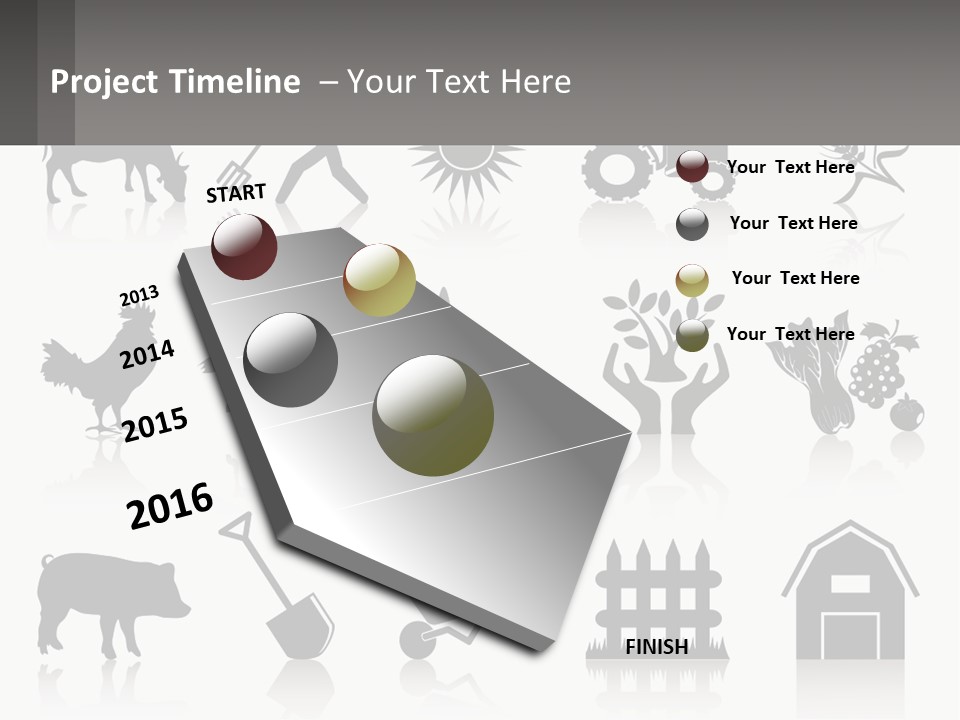 Project Timeline – Your Text Here

START

2013

2014

2015

2016

FINISH

Your Text Here

Your Text Here

Your Text Here

Your Text Here